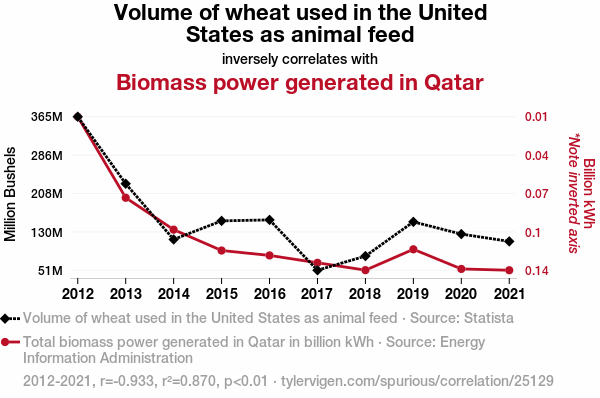 Volume of wheat used in the United States as animal feed

inversely correlates with

Biomass power generated in Qatar

Million Bushels

365M
286M
208M
130M
51M

0.01
0.04
0.07
0.1
0.14

Billion kWh
*Note inverted axis

2012 2013 2014 2015 2016 2017 2018 2019 2020 2021

Volume of wheat used in the United States as animal feed · Source: Statista

Total biomass power generated in Qatar in billion kWh · Source: Energy Information Administration

2012-2021, r=-0.933, r²=0.870, p<0.01 · tylervigen.com/spurious/correlation/25129